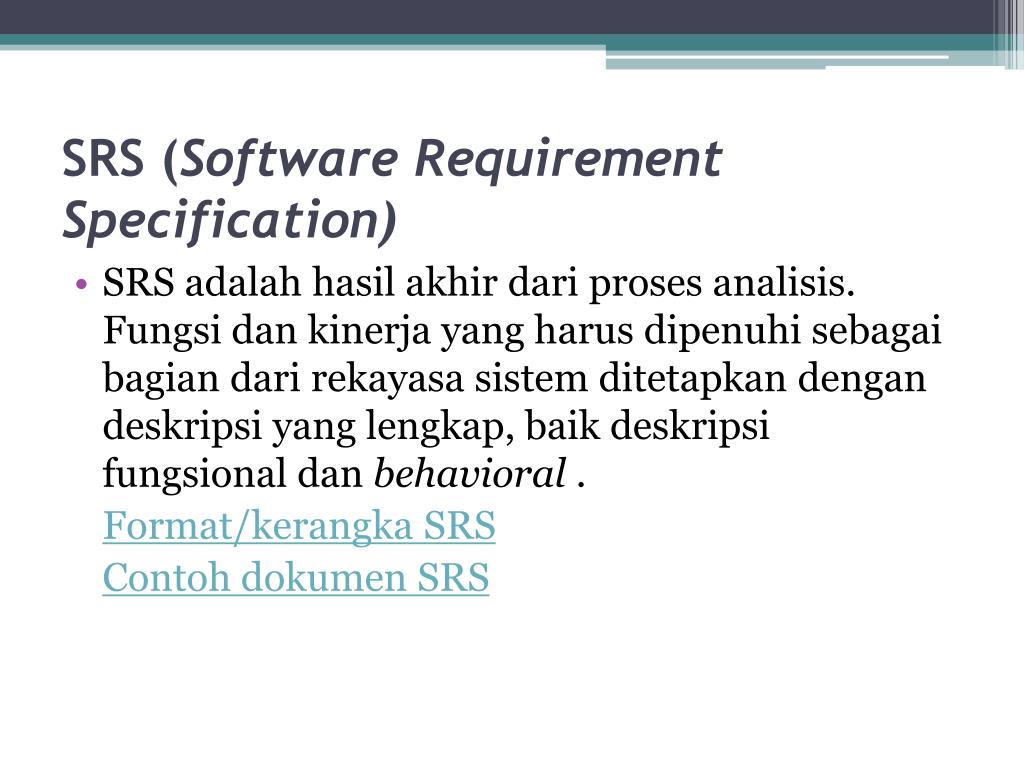 SRS (Software Requirement Specification)

• SRS adalah hasil akhir dari proses analisis. Fungsi dan kinerja yang harus dipenuhi sebagai bagian dari rekayasa sistem ditetapkan dengan deskripsi yang lengkap, baik deskripsi fungsional dan behavioral .

Format/kerangka SRS

Contoh dokumen SRS